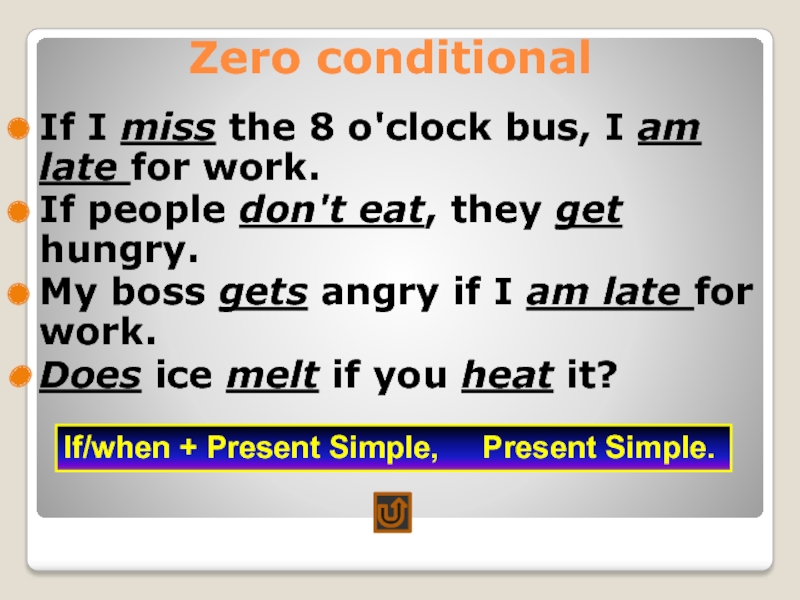 Zero conditional

If I miss the 8 o'clock bus, I am late for work.

If people don't eat, they get hungry.

My boss gets angry if I am late for work.

Does ice melt if you heat it?

If/when + Present Simple, Present Simple.